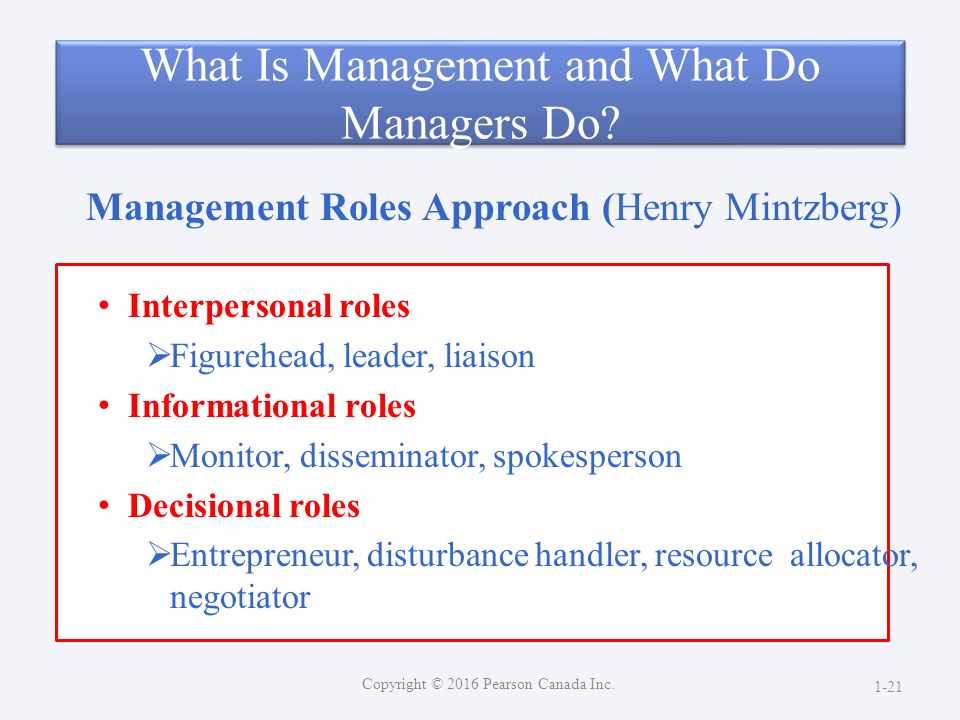 What Is Management and What Do Managers Do?

Management Roles Approach (Henry Mintzberg)

• Interpersonal roles
➢Figurehead, leader, liaison
• Informational roles
➢Monitor, disseminator, spokesperson
• Decisional roles
➢Entrepreneur, disturbance handler, resource allocator, negotiator

Copyright © 2016 Pearson Canada Inc.

1-21